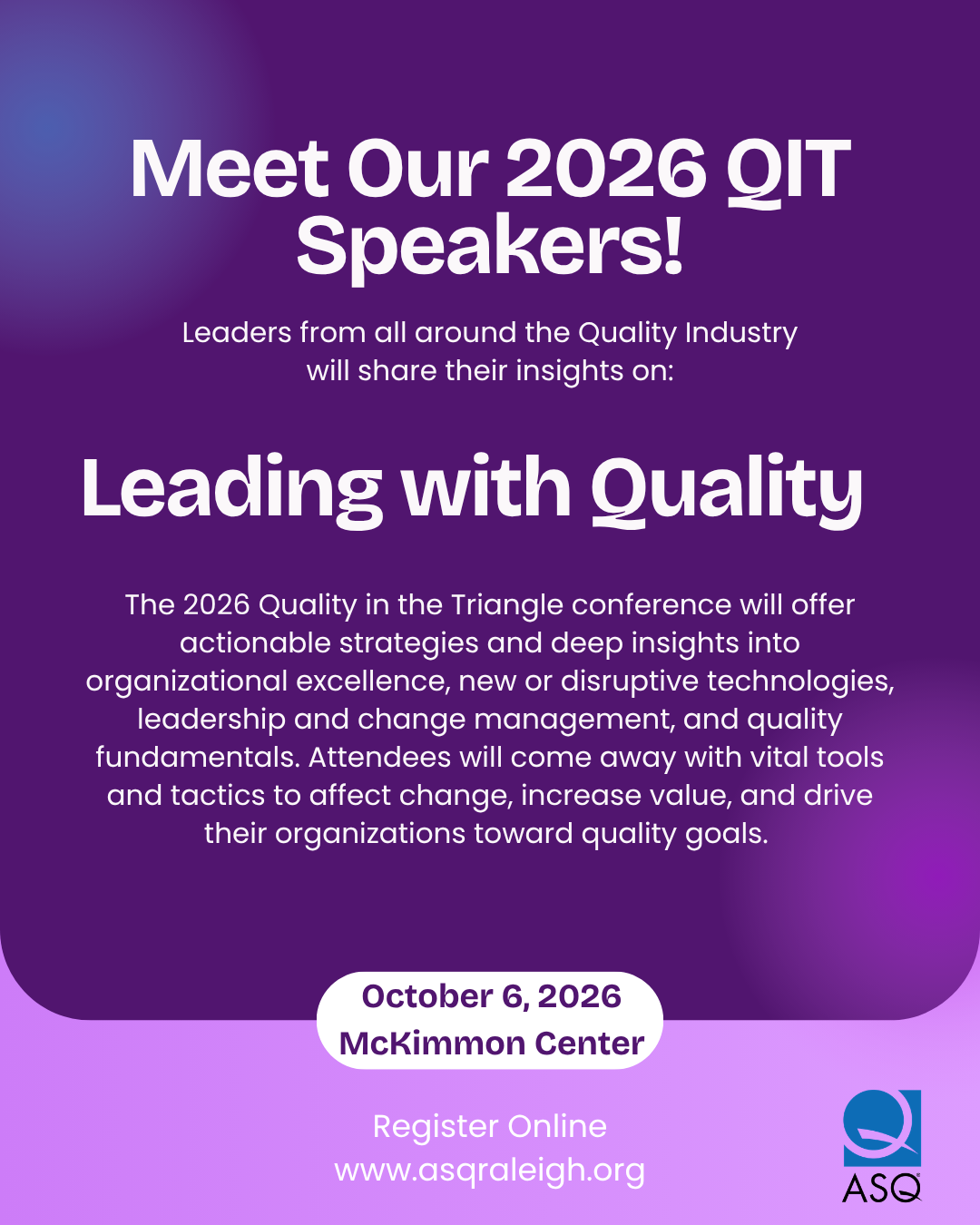 Meet Our 2026 QIT Speakers!

Leaders from all around the Quality Industry will share their insights on:

Leading with Quality

The 2026 Quality in the Triangle conference will offer actionable strategies and deep insights into organizational excellence, new or disruptive technologies, leadership and change management, and quality fundamentals. Attendees will come away with vital tools and tactics to affect change, increase value, and drive their organizations toward quality goals.

October 6, 2026
McKimmon Center

Register Online
www.asqraleigh.org

ASQ